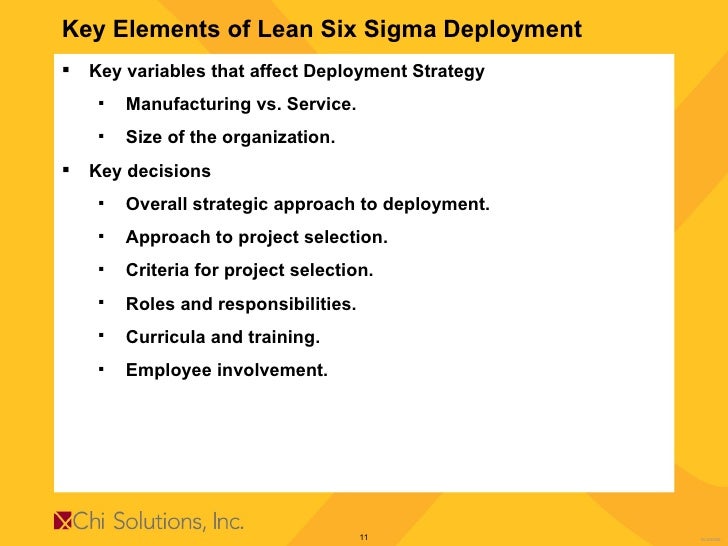 Key Elements of Lean Six Sigma Deployment

▪ Key variables that affect Deployment Strategy

▪ Manufacturing vs. Service.

▪ Size of the organization.

▪ Key decisions

▪ Overall strategic approach to deployment.

▪ Approach to project selection.

▪ Criteria for project selection.

▪ Roles and responsibilities.

▪ Curricula and training.

▪ Employee involvement.

Chi Solutions, Inc.

11